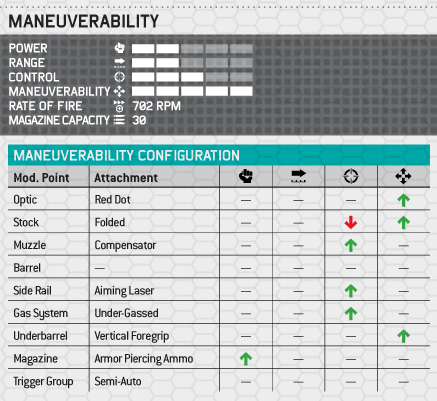 MANEUVERABILITY

POWER
RANGE
CONTROL
MANEUVERABILITY
RATE OF FIRE 702 RPM
MAGAZINE CAPACITY 30

MANEUVERABILITY CONFIGURATION

| Mod. Point | Attachment | | | | |
|---|---|---|---|---|---|
| Optic | Red Dot | — | — | — | ↑ |
| Stock | Folded | — | — | ↓ | ↑ |
| Muzzle | Compensator | — | — | ↑ | — |
| Barrel | — | — | — | — | — |
| Side Rail | Aiming Laser | — | — | ↑ | — |
| Gas System | Under-Gassed | — | — | ↑ | — |
| Underbarrel | Vertical Foregrip | — | — | — | ↑ |
| Magazine | Armor Piercing Ammo | ↑ | — | — | — |
| Trigger Group | Semi-Auto | — | — | — | — |